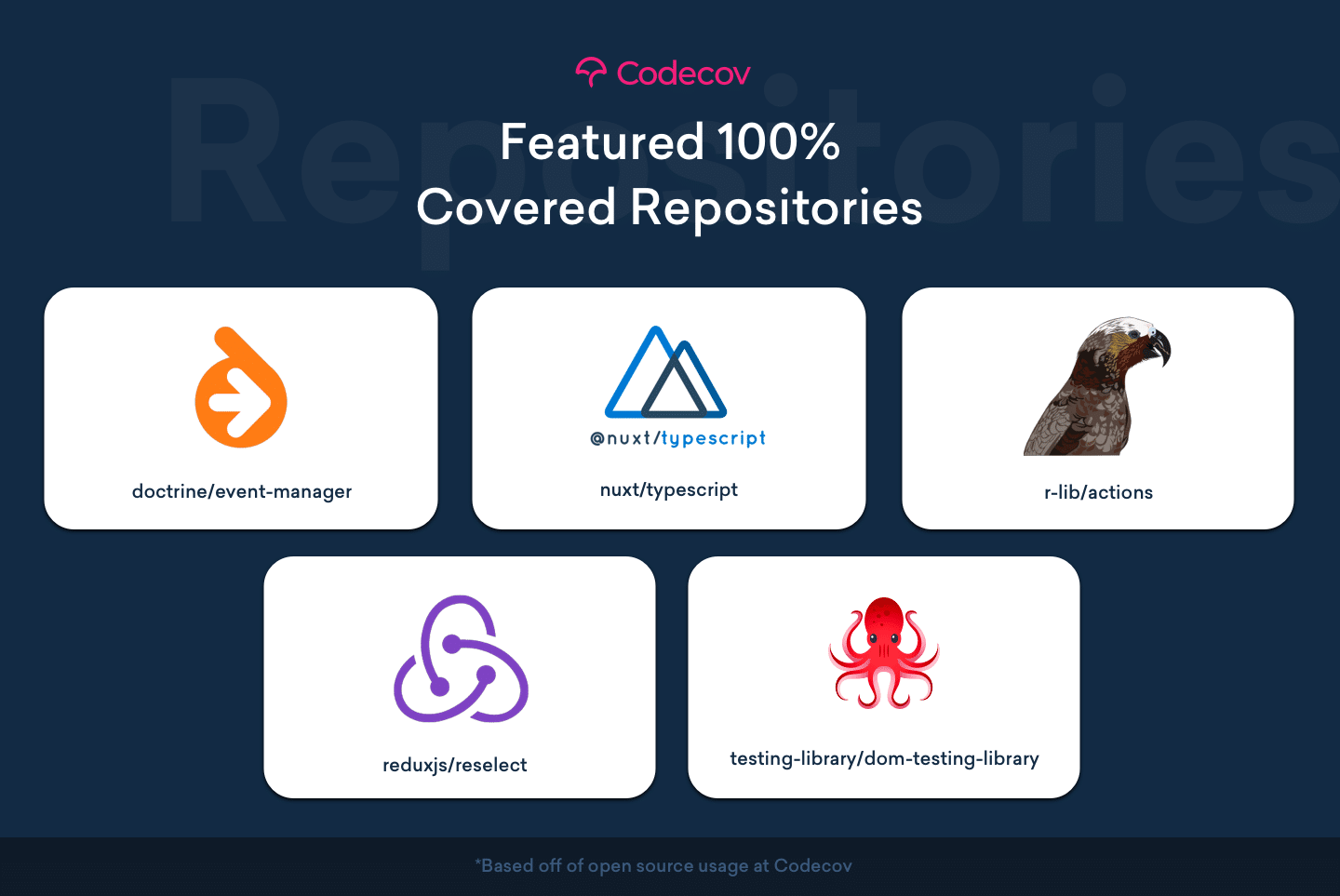 Codecov

Repositories

Featured 100% Covered Repositories

doctrine/event-manager

@nuxt/typescript

nuxt/typescript

r-lib/actions

reduxjs/reselect

testing-library/dom-testing-library

*Based off of open source usage at Codecov